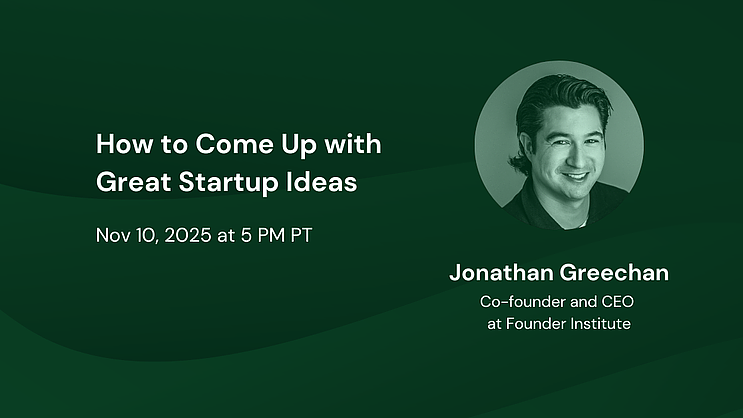 How to Come Up with Great Startup Ideas

Nov 10, 2025 at 5 PM PT

Jonathan Greechan
Co-founder and CEO at Founder Institute